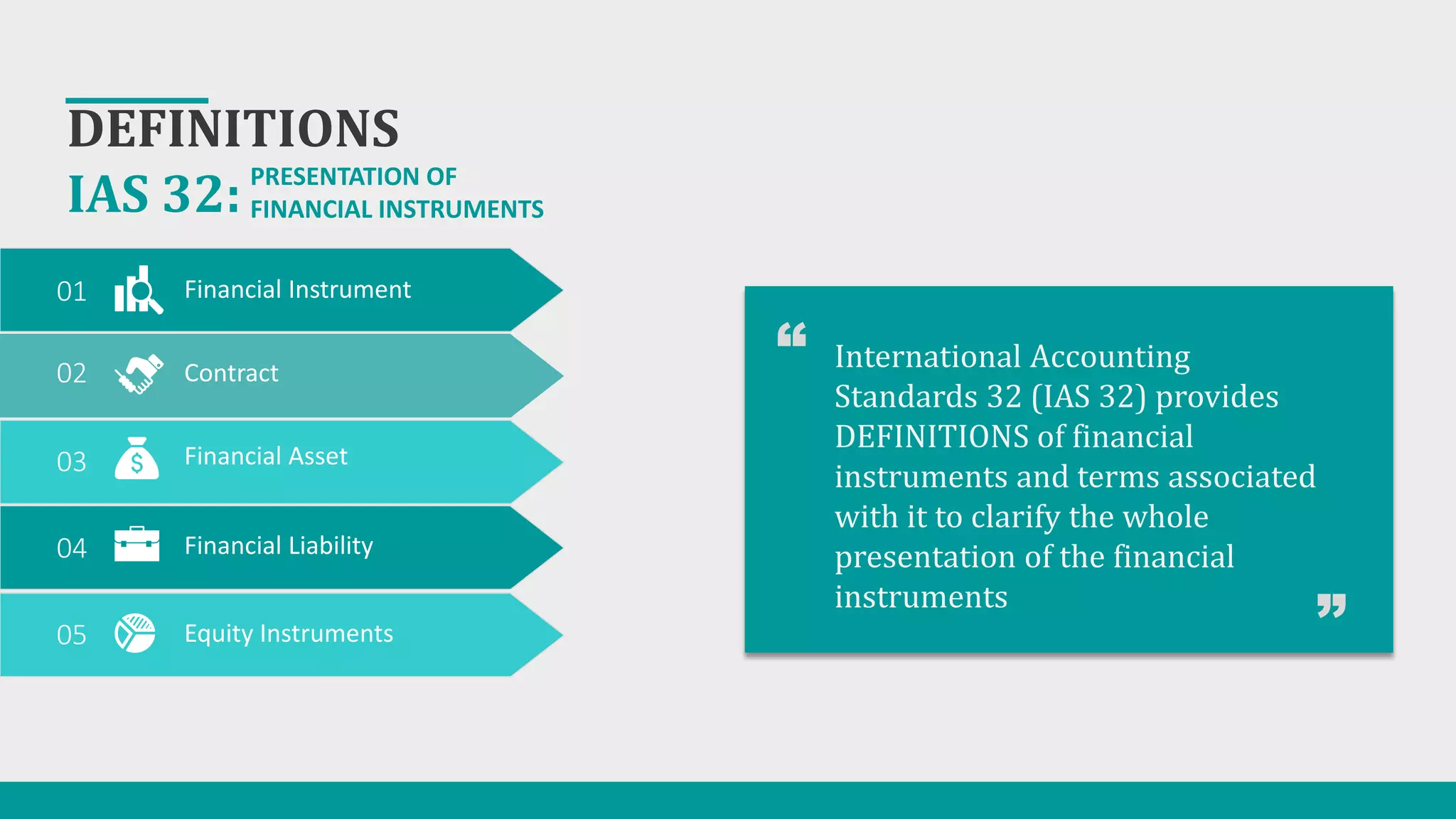 DEFINITIONS

IAS 32: PRESENTATION OF FINANCIAL INSTRUMENTS

01 Financial Instrument

02 Contract

03 Financial Asset

04 Financial Liability

05 Equity Instruments

“ International Accounting Standards 32 (IAS 32) provides DEFINITIONS of financial instruments and terms associated with it to clarify the whole presentation of the financial instruments ”